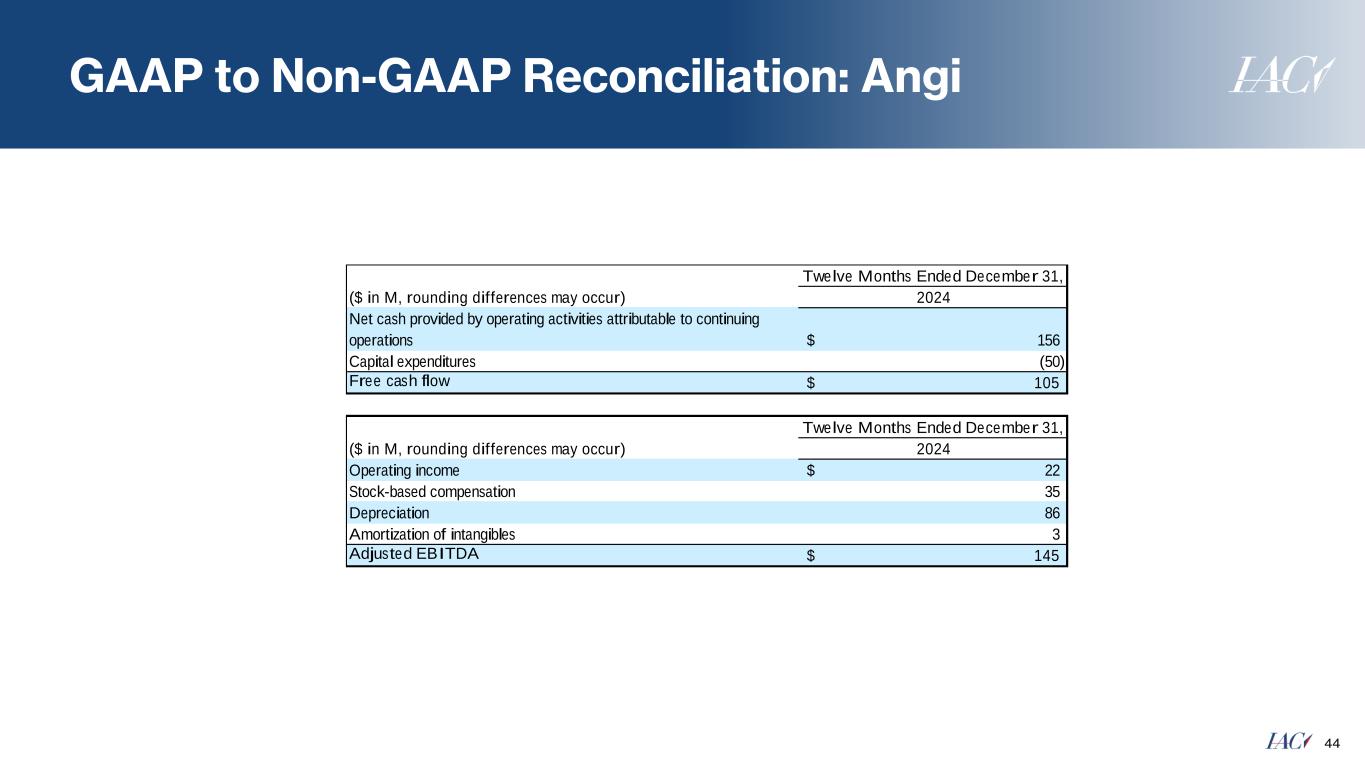 GAAP to Non-GAAP Reconciliation: Angi

IAC

| | Twelve Months Ended December 31, |
|---|---|
| ($ in M, rounding differences may occur) | 2024 |
| Net cash provided by operating activities attributable to continuing operations | $ 156 |
| Capital expenditures | (50) |
| Free cash flow | $ 105 |

| | Twelve Months Ended December 31, |
|---|---|
| ($ in M, rounding differences may occur) | 2024 |
| Operating income | $ 22 |
| Stock-based compensation | 35 |
| Depreciation | 86 |
| Amortization of intangibles | 3 |
| Adjusted EBITDA | $ 145 |

IAC 44